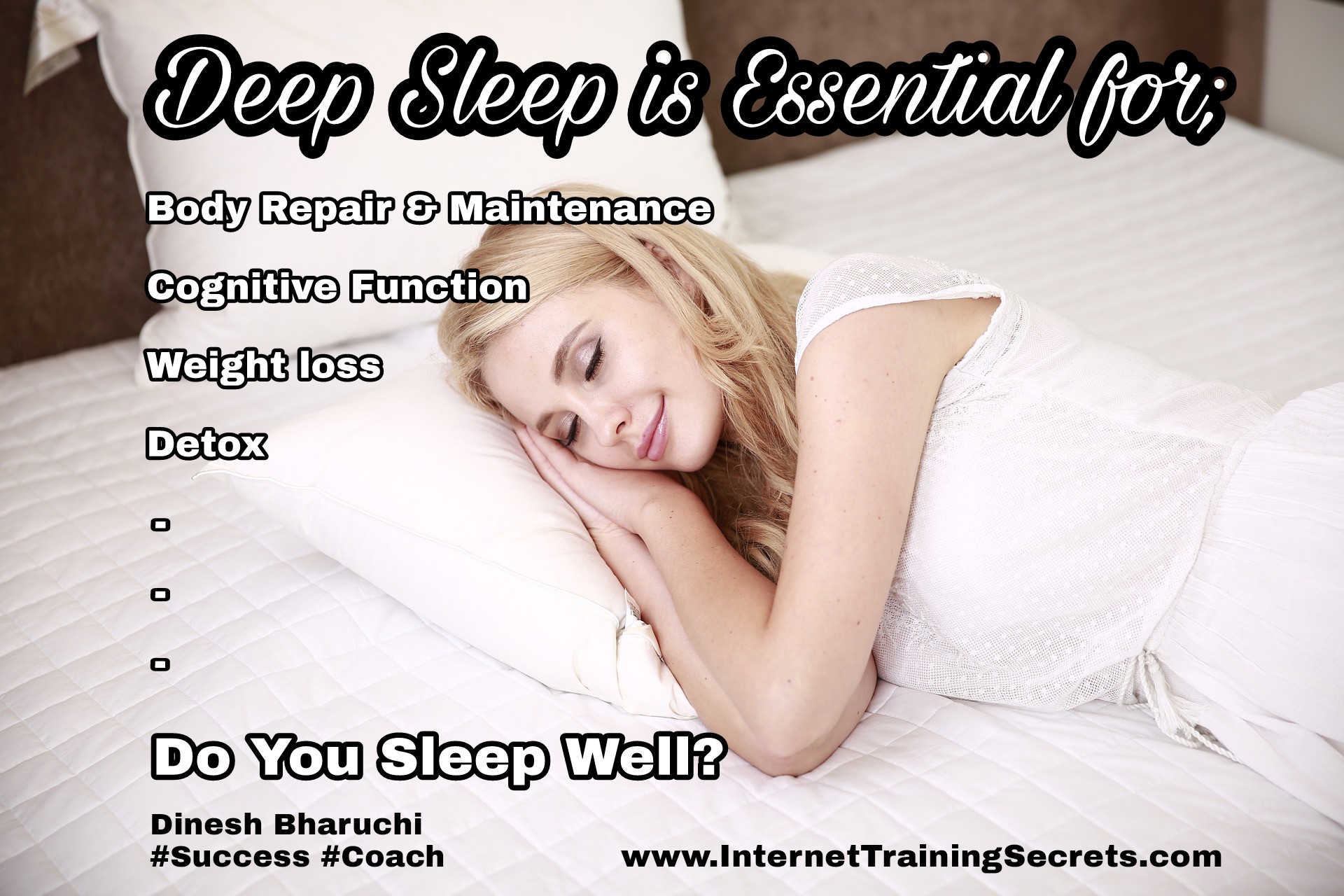 Deep Sleep is Essential for;

Body Repair & Maintenance

Cognitive Function

Weight loss

Detox

-

-

-

Do You Sleep Well?

Dinesh Bharuchi
#Success #Coach

www.InternetTrainingSecrets.com